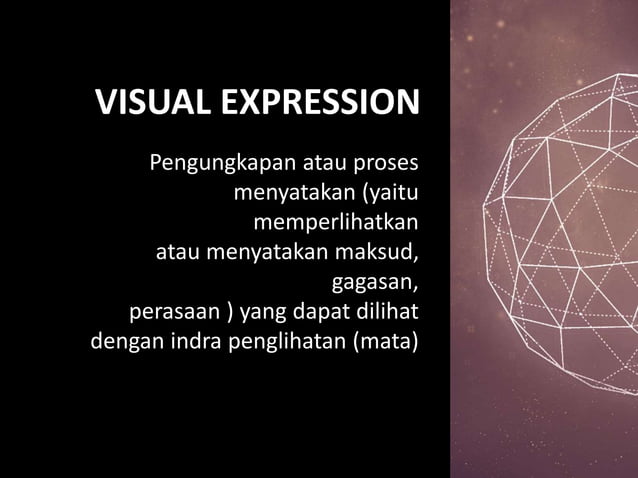 VISUAL EXPRESSION

Pengungkapan atau proses menyatakan (yaitu memperlihatkan atau menyatakan maksud, gagasan, perasaan ) yang dapat dilihat dengan indra penglihatan (mata)